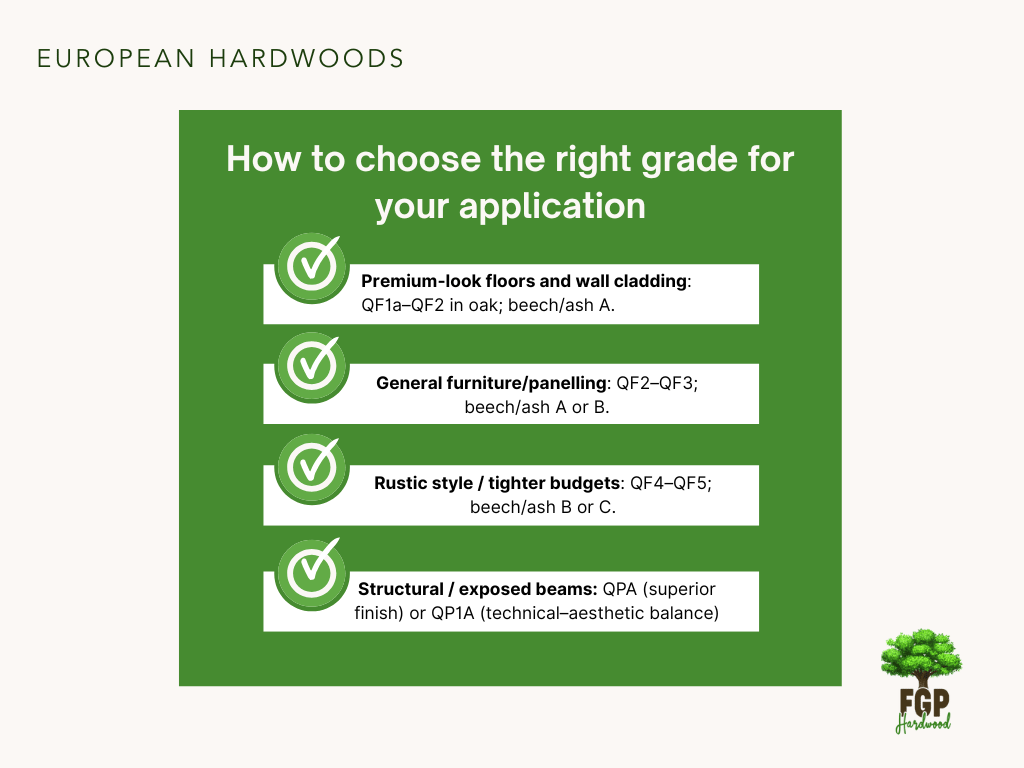 EUROPEAN HARDWOODS

How to choose the right grade for your application

Premium-look floors and wall cladding: QF1a–QF2 in oak; beech/ash A.

General furniture/panelling: QF2–QF3; beech/ash A or B.

Rustic style / tighter budgets: QF4–QF5; beech/ash B or C.

Structural / exposed beams: QPA (superior finish) or QP1A (technical–aesthetic balance)

FGP
Hardwood